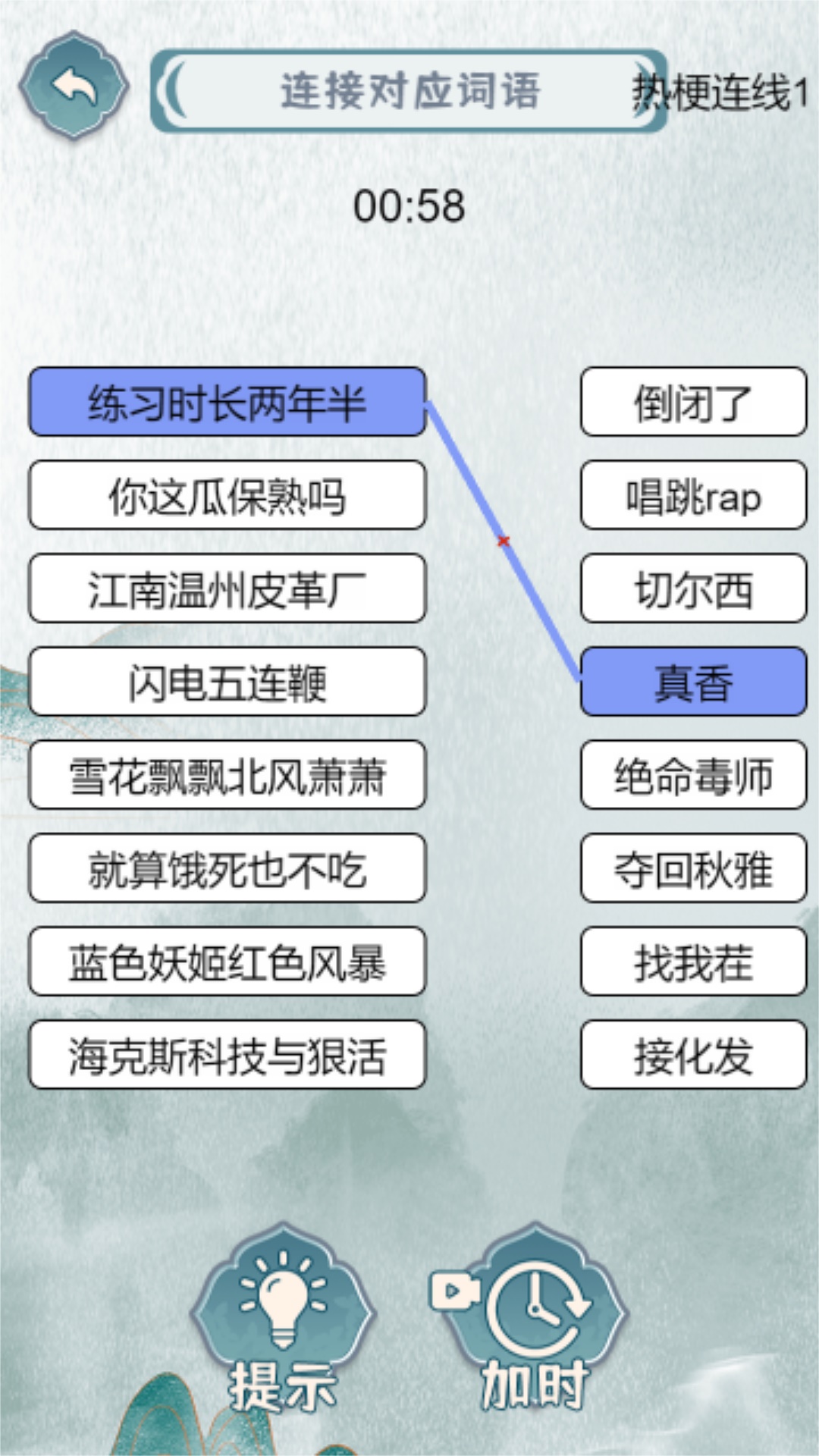 连接对应词语

热梗连线1

00:58

练习时长两年半

你这瓜保熟吗

江南温州皮革厂

闪电五连鞭

雪花飘飘北风萧萧

就算饿死也不吃

蓝色妖姬红色风暴

海克斯科技与狠活

倒闭了

唱跳rap

切尔西

真香

绝命毒师

夺回秋雅

找我茬

接化发

提示

加时